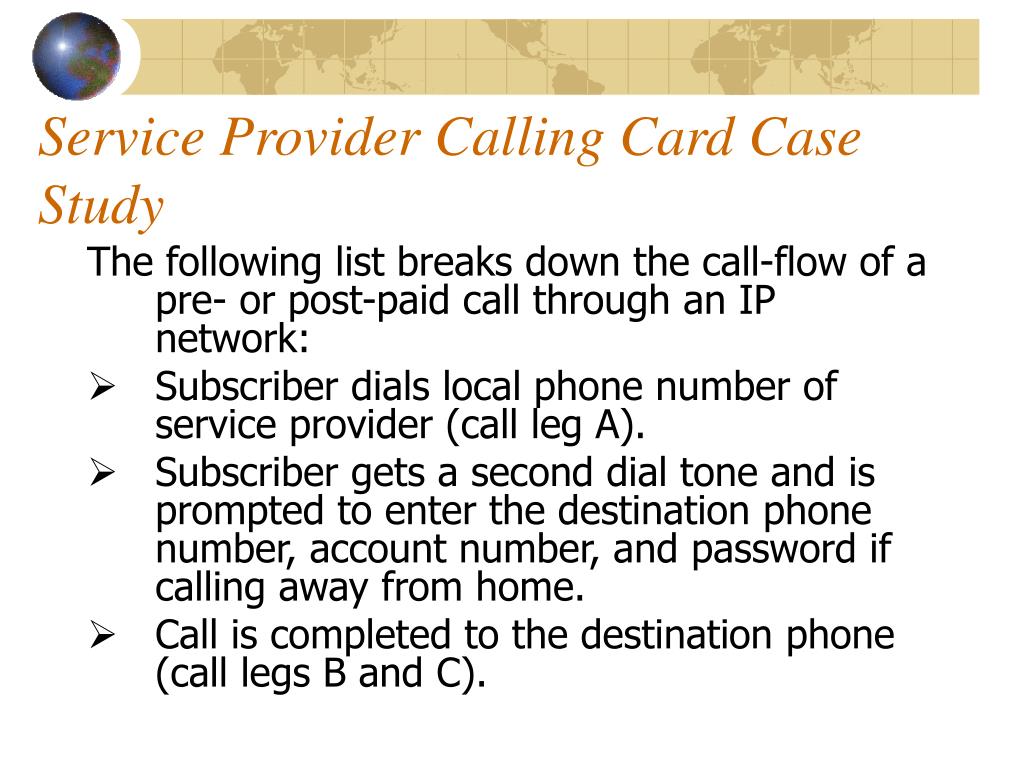 Service Provider Calling Card Case Study

The following list breaks down the call-flow of a pre- or post-paid call through an IP network:

➢ Subscriber dials local phone number of service provider (call leg A).

➢ Subscriber gets a second dial tone and is prompted to enter the destination phone number, account number, and password if calling away from home.

➢ Call is completed to the destination phone (call legs B and C).